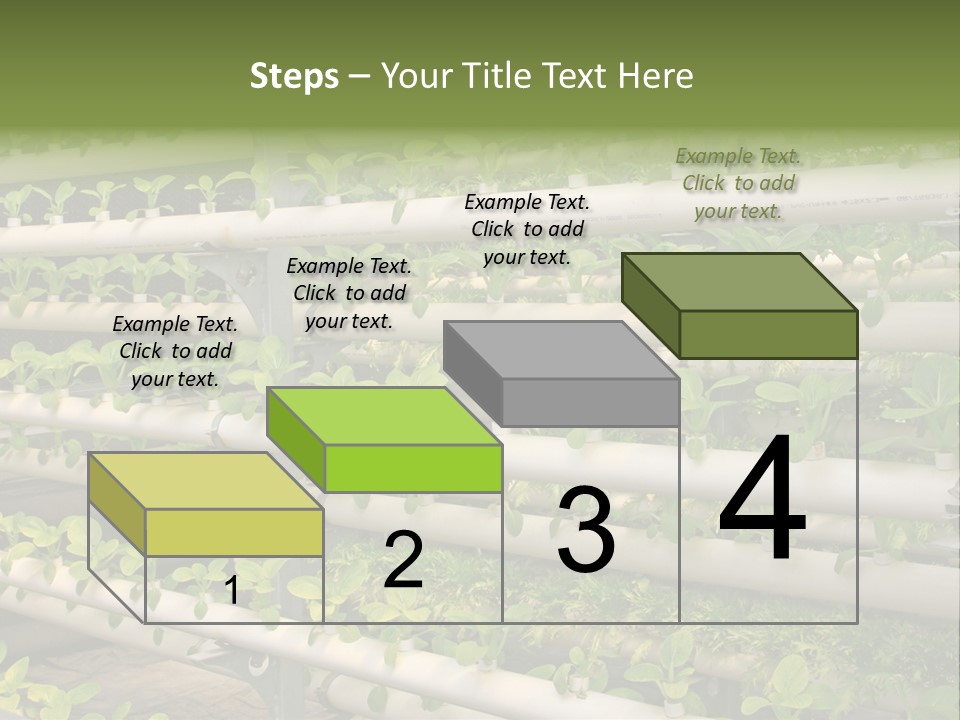 Steps – Your Title Text Here

Example Text. Click to add your text.

Example Text. Click to add your text.

Example Text. Click to add your text.

Example Text. Click to add your text.

1

2

3

4